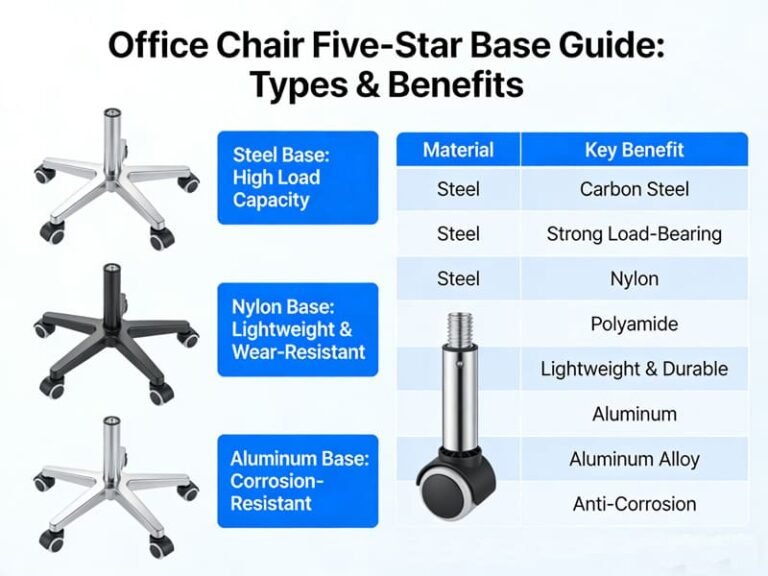 Office Chair Five-Star Base Guide: Types & Benefits

Steel Base: High Load Capacity

Nylon Base: Lightweight & Wear-Resistant

Aluminum Base: Corrosion-Resistant

| Material | Key Benefit |
|---|---|
| Steel | Carbon Steel |
| Steel | Strong Load-Bearing |
| Steel | Nylon |
| | Polyamide |
| | Lightweight & Durable |
| | Aluminum |
| | Aluminum Alloy |
| | Anti-Corrosion |